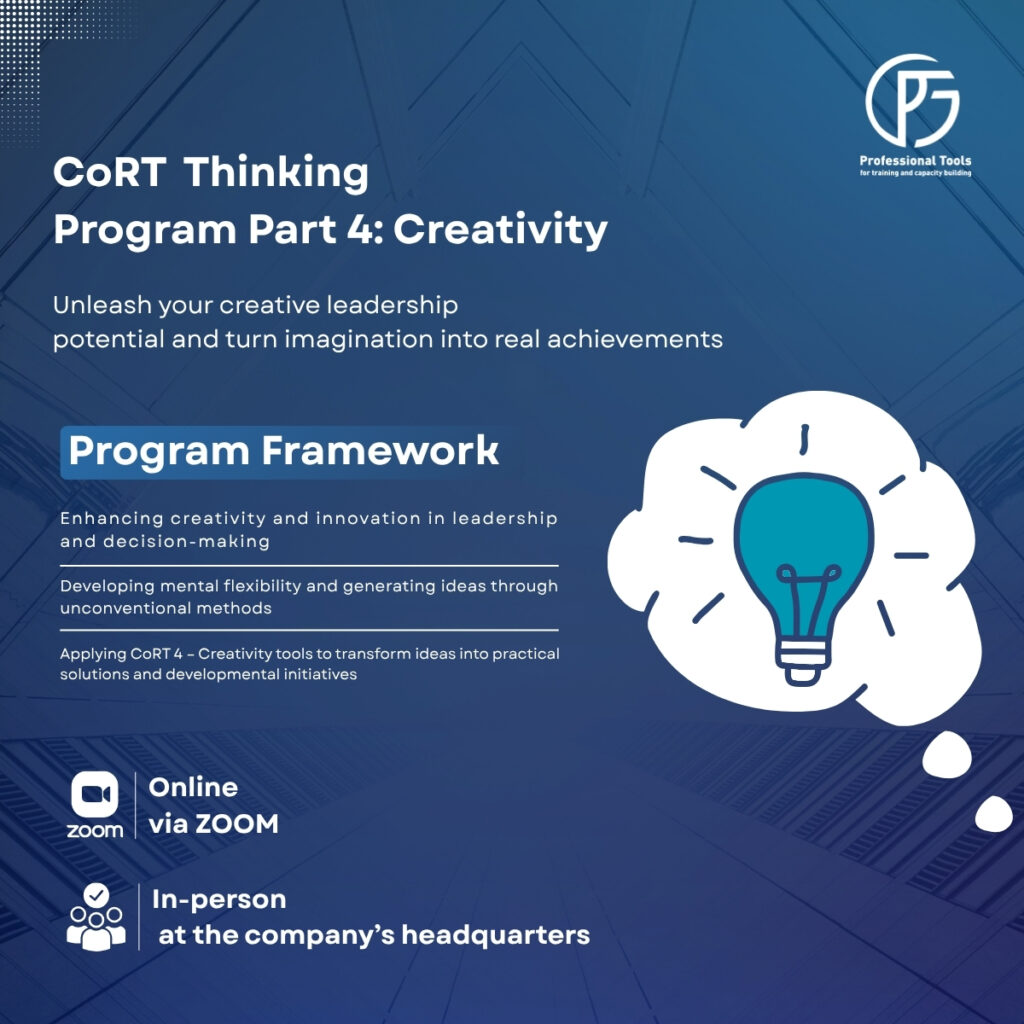 PG
Professional Tools
for training and capacity building

CoRT Thinking
Program Part 4: Creativity

Unleash your creative leadership potential and turn imagination into real achievements

Program Framework

Enhancing creativity and innovation in leadership and decision-making

Developing mental flexibility and generating ideas through unconventional methods

Applying CoRT 4 – Creativity tools to transform ideas into practical solutions and developmental initiatives

zoom
Online
via ZOOM

In-person
at the company's headquarters